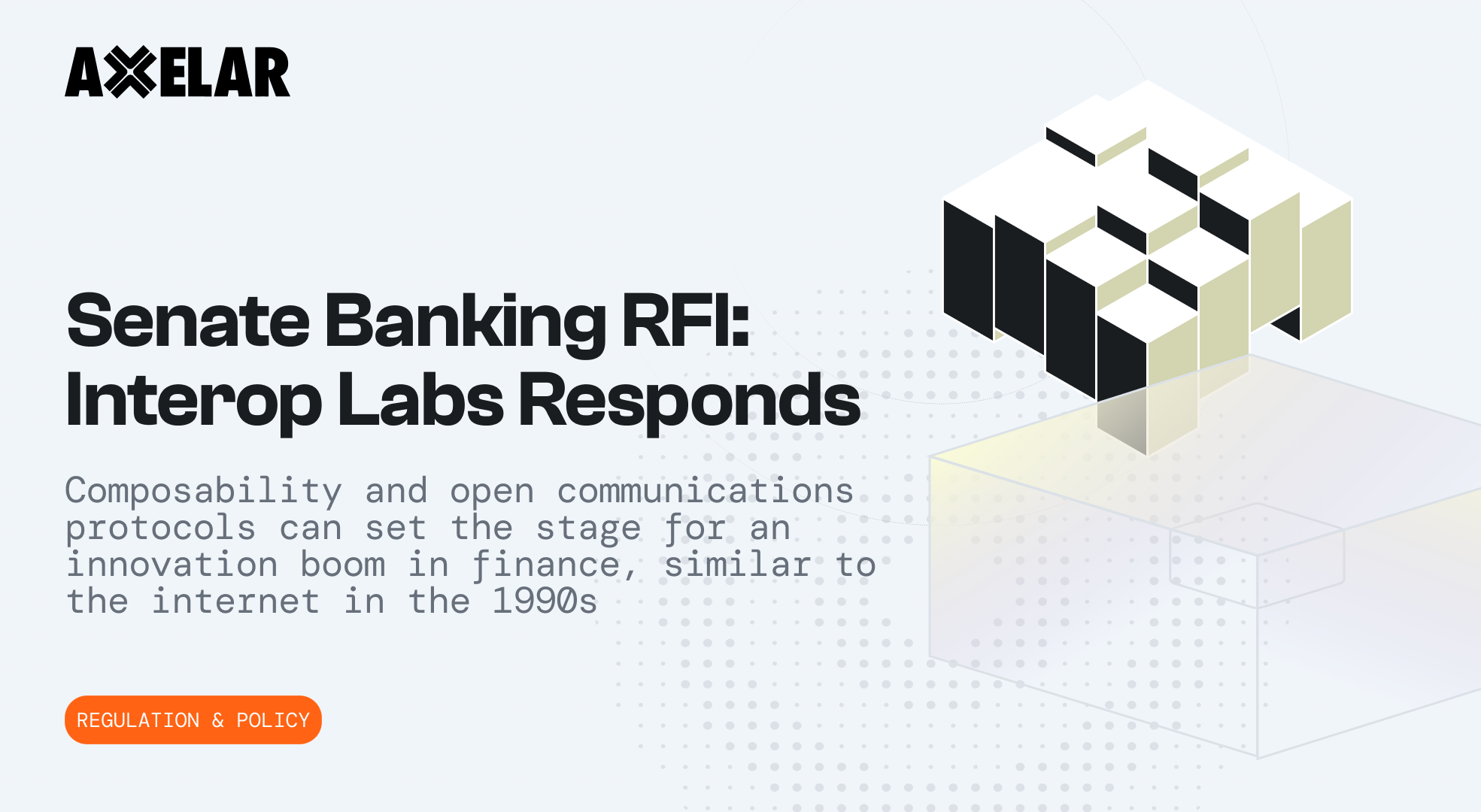 AXELAR

Senate Banking RFI: Interop Labs Responds

Composability and open communications protocols can set the stage for an innovation boom in finance, similar to the internet in the 1990s

REGULATION & POLICY